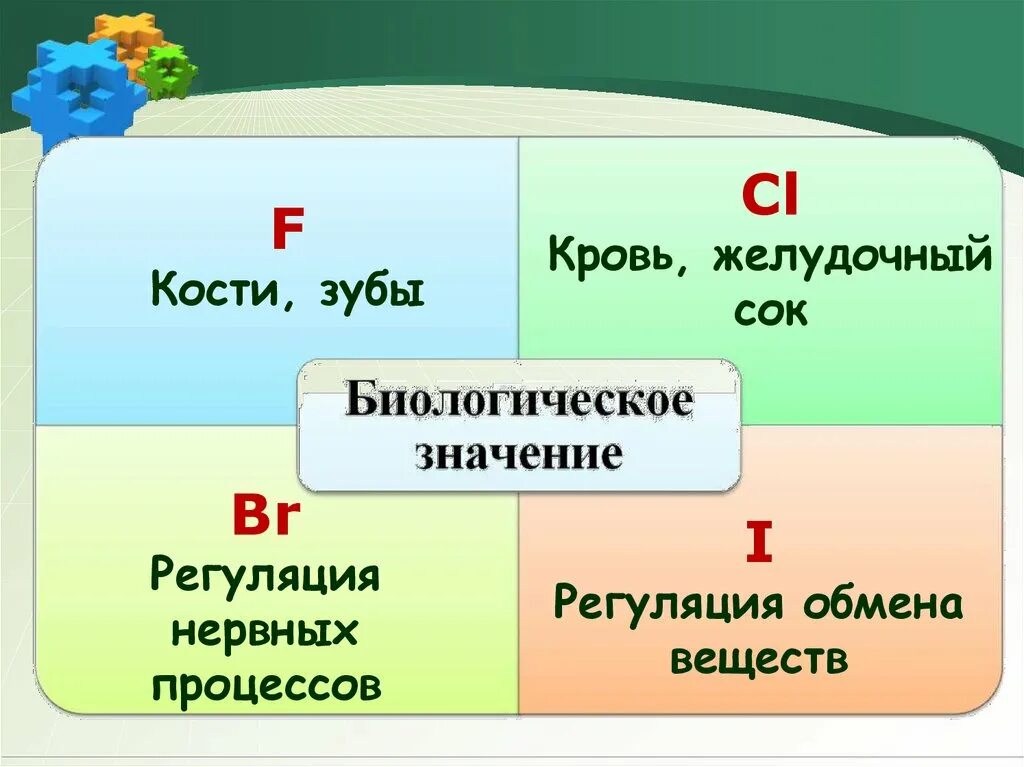 F
Кости, зубы

Cl
Кровь, желудочный сок

Биологическое значение

Br
Регуляция нервных процессов

I
Регуляция обмена веществ